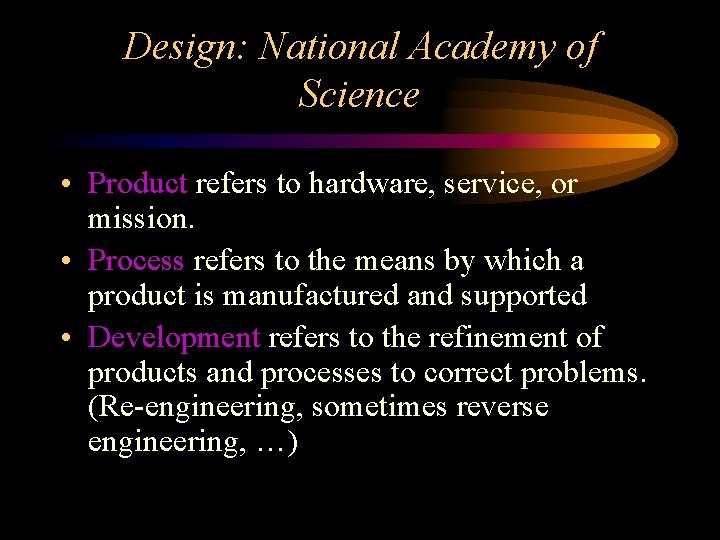 Design: National Academy of Science

• Product refers to hardware, service, or mission.
• Process refers to the means by which a product is manufactured and supported
• Development refers to the refinement of products and processes to correct problems. (Re-engineering, sometimes reverse engineering, …)